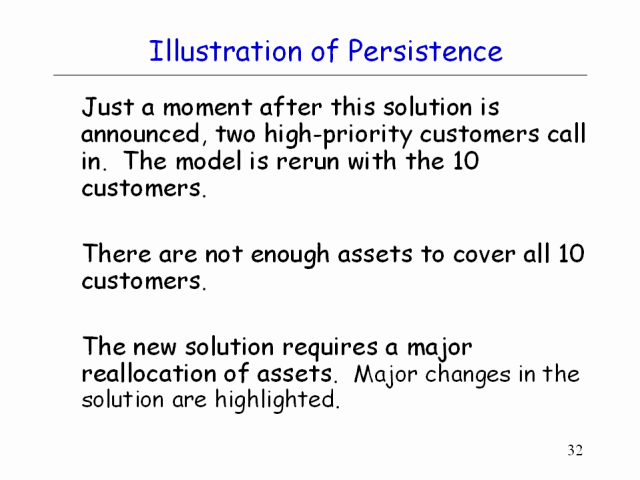 Illustration of Persistence

Just a moment after this solution is announced, two high-priority customers call in. The model is rerun with the 10 customers.

There are not enough assets to cover all 10 customers.

The new solution requires a major reallocation of assets. Major changes in the solution are highlighted.

32